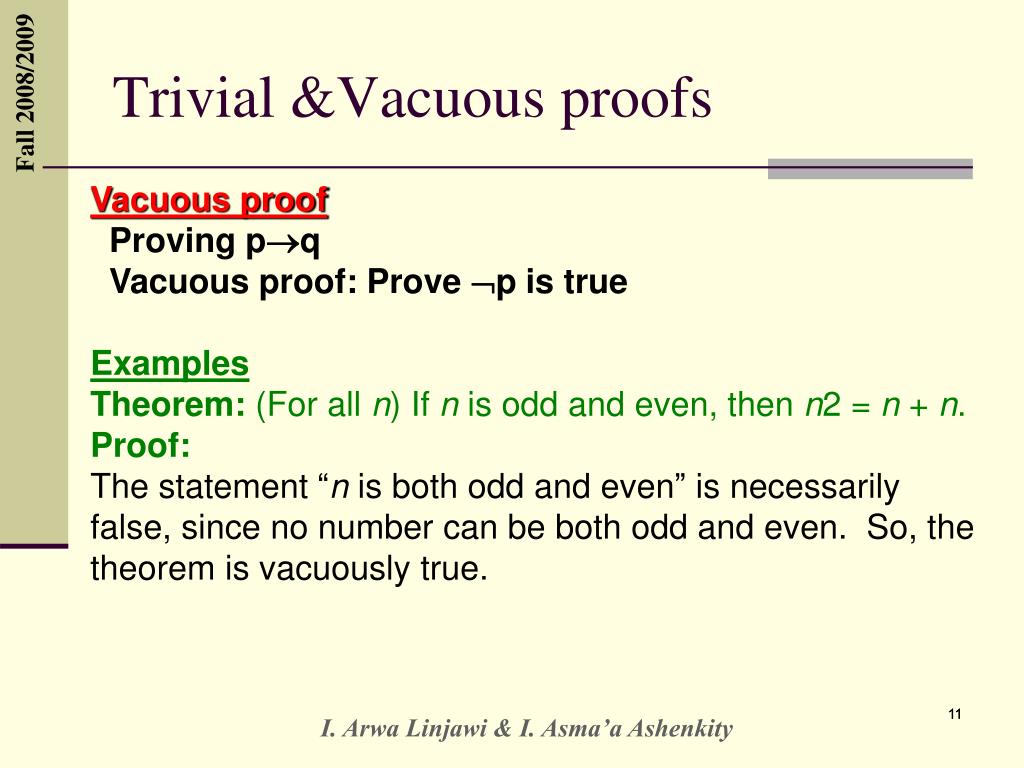 Fall 2008/2009

Trivial &Vacuous proofs

Vacuous proof
Proving p$\rightarrow$q
Vacuous proof: Prove $\neg$p is true

Examples
Theorem: (For all $n$) If $n$ is odd and even, then $n2 = n + n$.
Proof:
The statement “$n$ is both odd and even” is necessarily false, since no number can be both odd and even. So, the theorem is vacuously true.

I. Arwa Linjawi & I. Asma’a Ashenkity

11